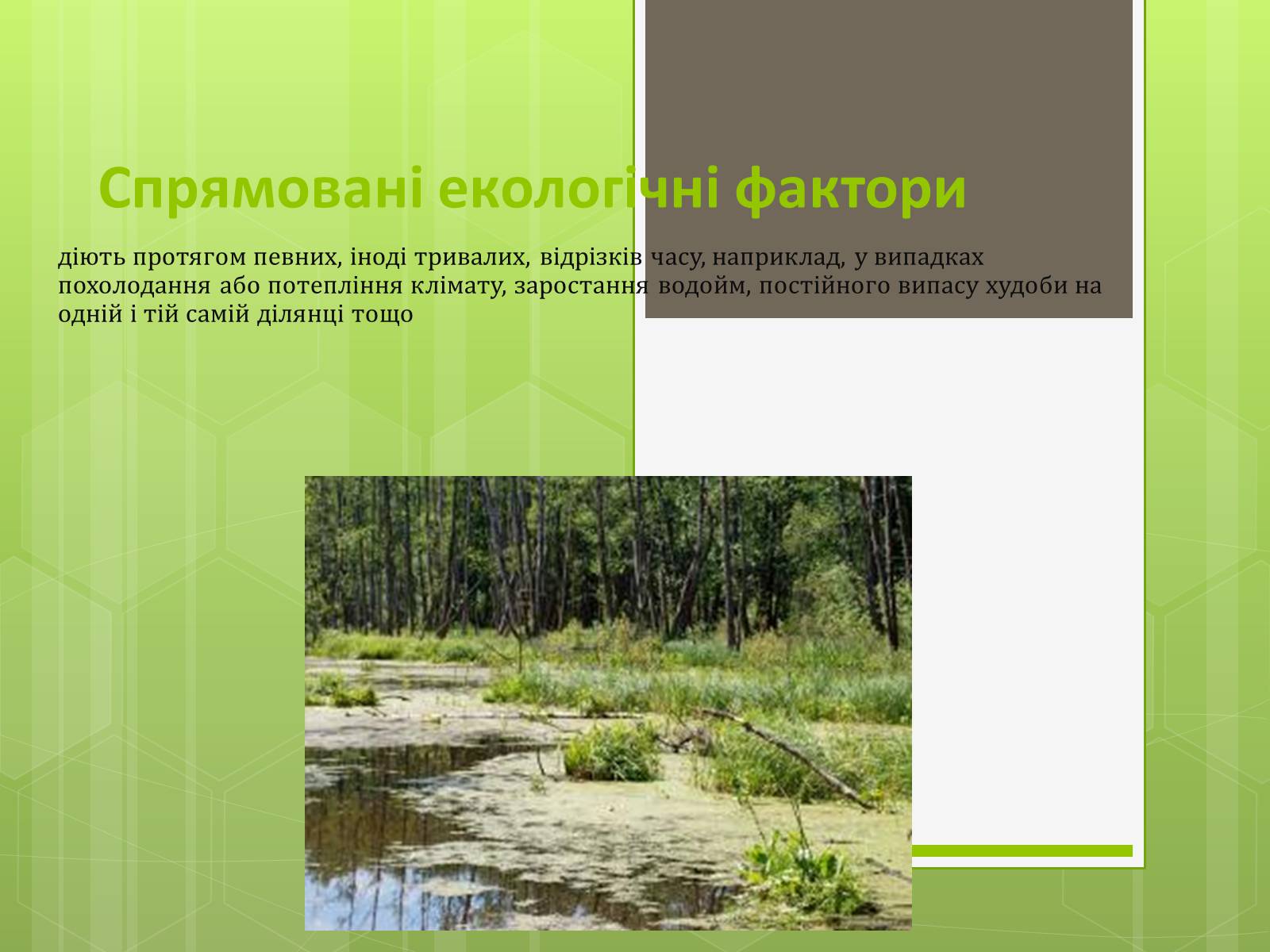 Спрямовані екологічні фактори

діють протягом певних, іноді тривалих, відрізків часу, наприклад, у випадках похолодання або потепління клімату, заростання водойм, постійного випасу худоби на одній і тій самій ділянці тощо